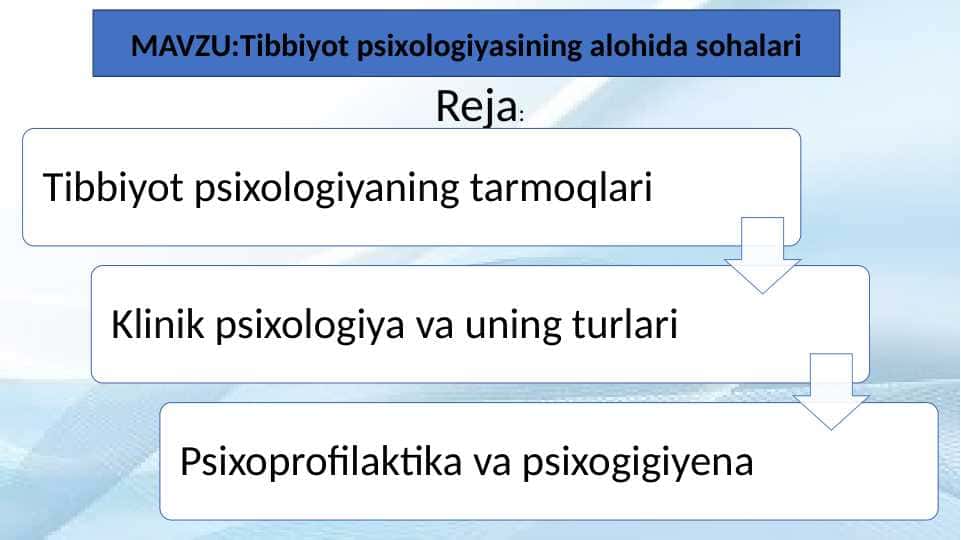 MAVZU:Tibbiyot psixologiyasining alohida sohalari

Reja:

Tibbiyot psixologiyaning tarmoqlari

Klinik psixologiya va uning turlari

Psixoprofilaktika va psixogigiyena